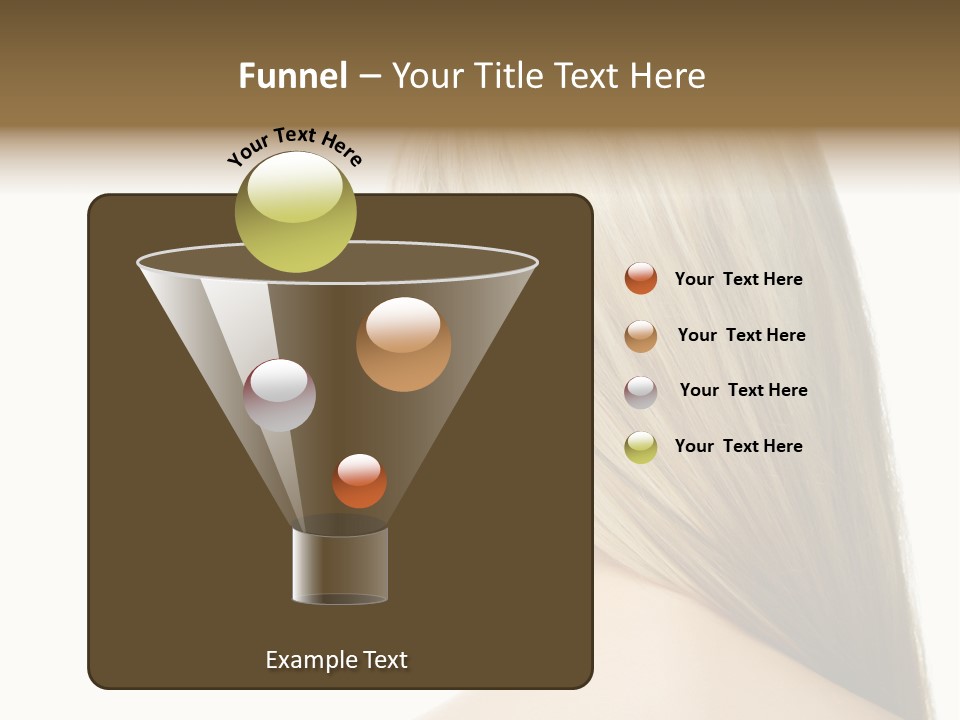 Funnel – Your Title Text Here

Your Text Here

Your  Text Here

Your  Text Here

Your  Text Here

Your  Text Here

Example Text